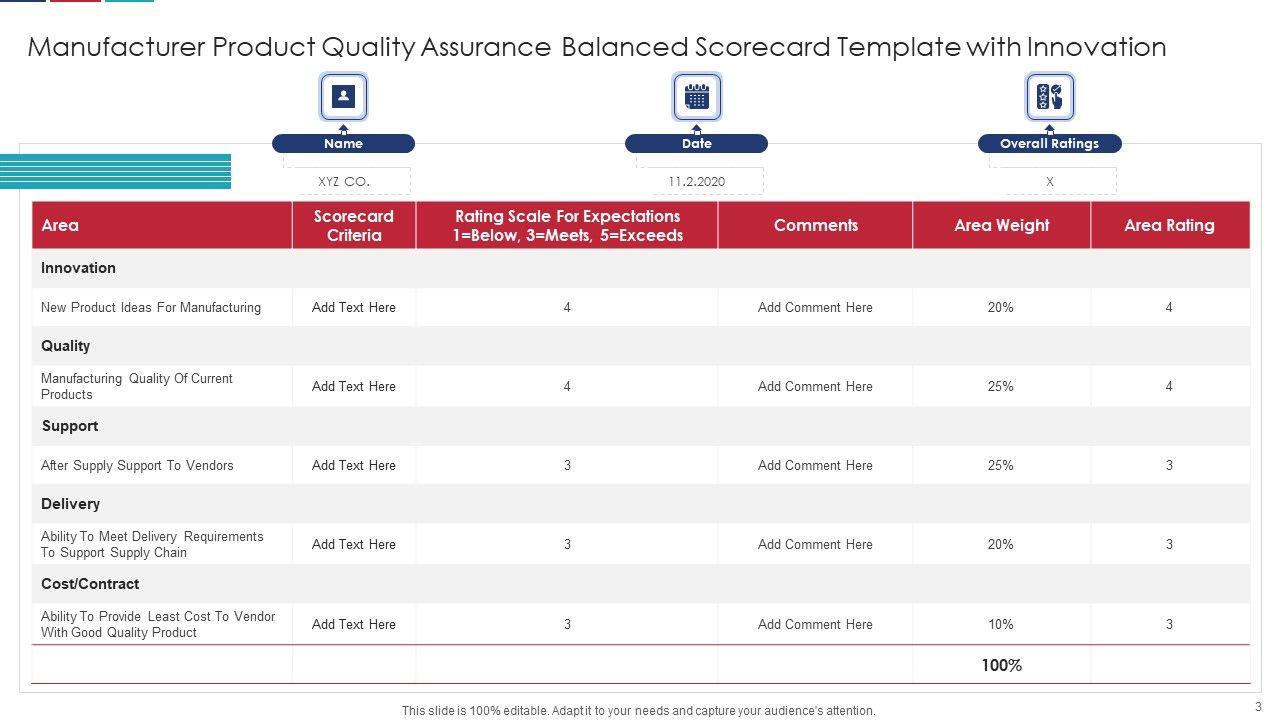 Manufacturer Product Quality Assurance Balanced Scorecard Template with Innovation

Name
XYZ CO.

Date
11.2.2020

Overall Ratings
X

| Area | Scorecard Criteria | Rating Scale For Expectations 1=Below, 3=Meets, 5=Exceeds | Comments | Area Weight | Area Rating |
|---|---|---|---|---|---|
| Innovation | | | | | |
| New Product Ideas For Manufacturing | Add Text Here | 4 | Add Comment Here | 20% | 4 |
| Quality | | | | | |
| Manufacturing Quality Of Current Products | Add Text Here | 4 | Add Comment Here | 25% | 4 |
| Support | | | | | |
| After Supply Support To Vendors | Add Text Here | 3 | Add Comment Here | 25% | 3 |
| Delivery | | | | | |
| Ability To Meet Delivery Requirements To Support Supply Chain | Add Text Here | 3 | Add Comment Here | 20% | 3 |
| Cost/Contract | | | | | |
| Ability To Provide Least Cost To Vendor With Good Quality Product | Add Text Here | 3 | Add Comment Here | 10% | 3 |
| | | | | 100% | |

This slide is 100% editable. Adapt it to your needs and capture your audience's attention.

3